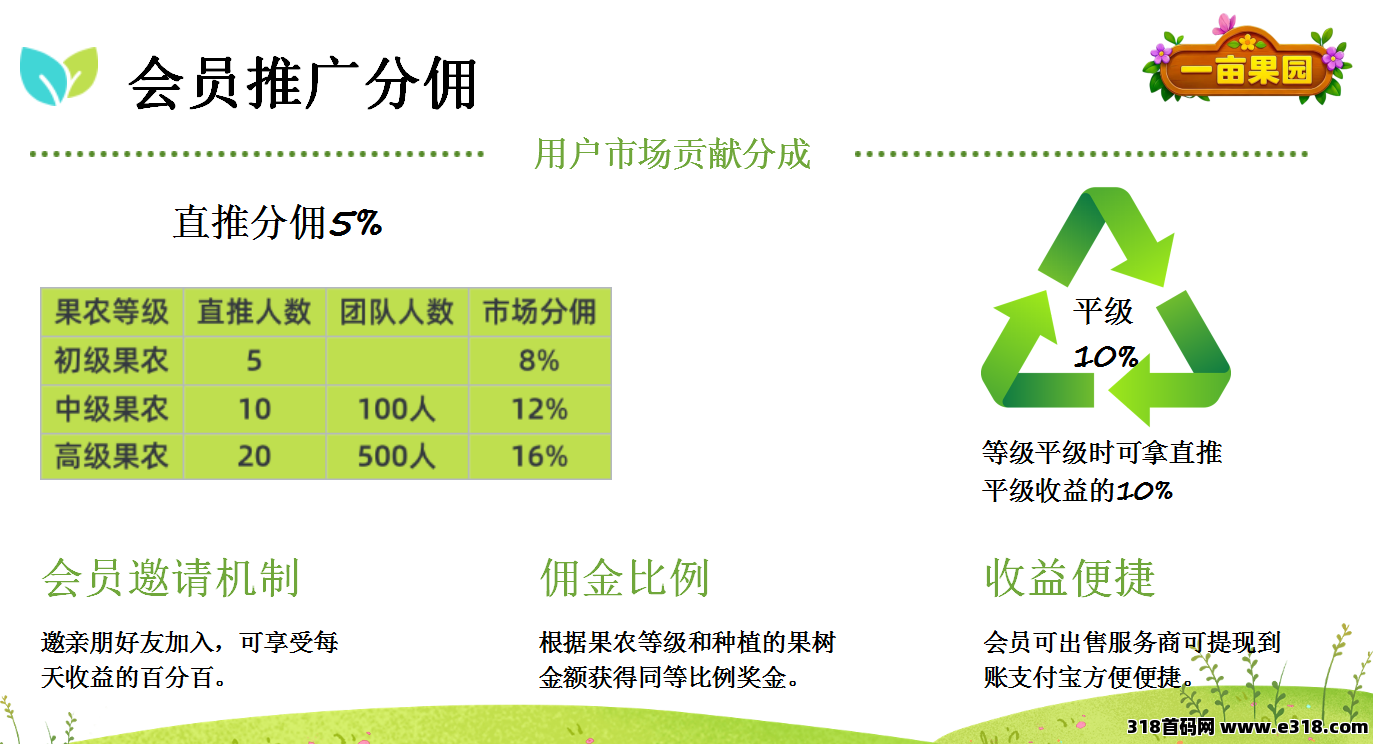 会员推广分佣

一亩果园

用户市场贡献分成

直推分佣5%

| 果农等级 | 直推人数 | 团队人数 | 市场分佣 |
|---|---|---|---|
| 初级果农 | 5 | | 8% |
| 中级果农 | 10 | 100人 | 12% |
| 高级果农 | 20 | 500人 | 16% |

平级
10%

等级平级时可拿直推平级收益的10%

会员邀请机制

邀亲朋好友加入，可享受每天收益的百分百。

佣金比例

根据果农等级和种植的果树金额获得同等比例奖金。

收益便捷

会员可出售服务商可提现到账支付宝方便便捷。

318首码网 www.e318.com